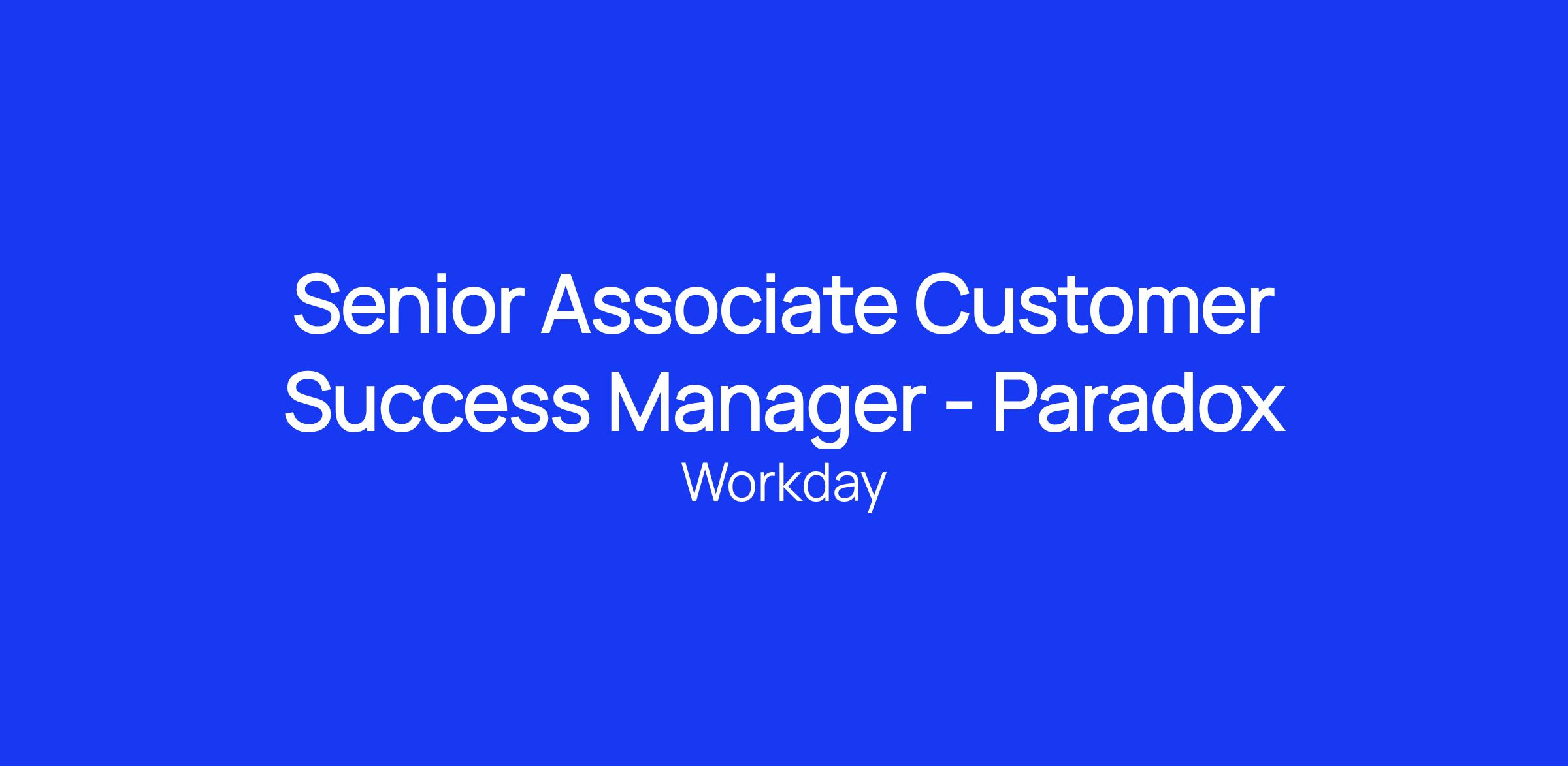 Senior Associate Customer Success Manager - Paradox

Workday